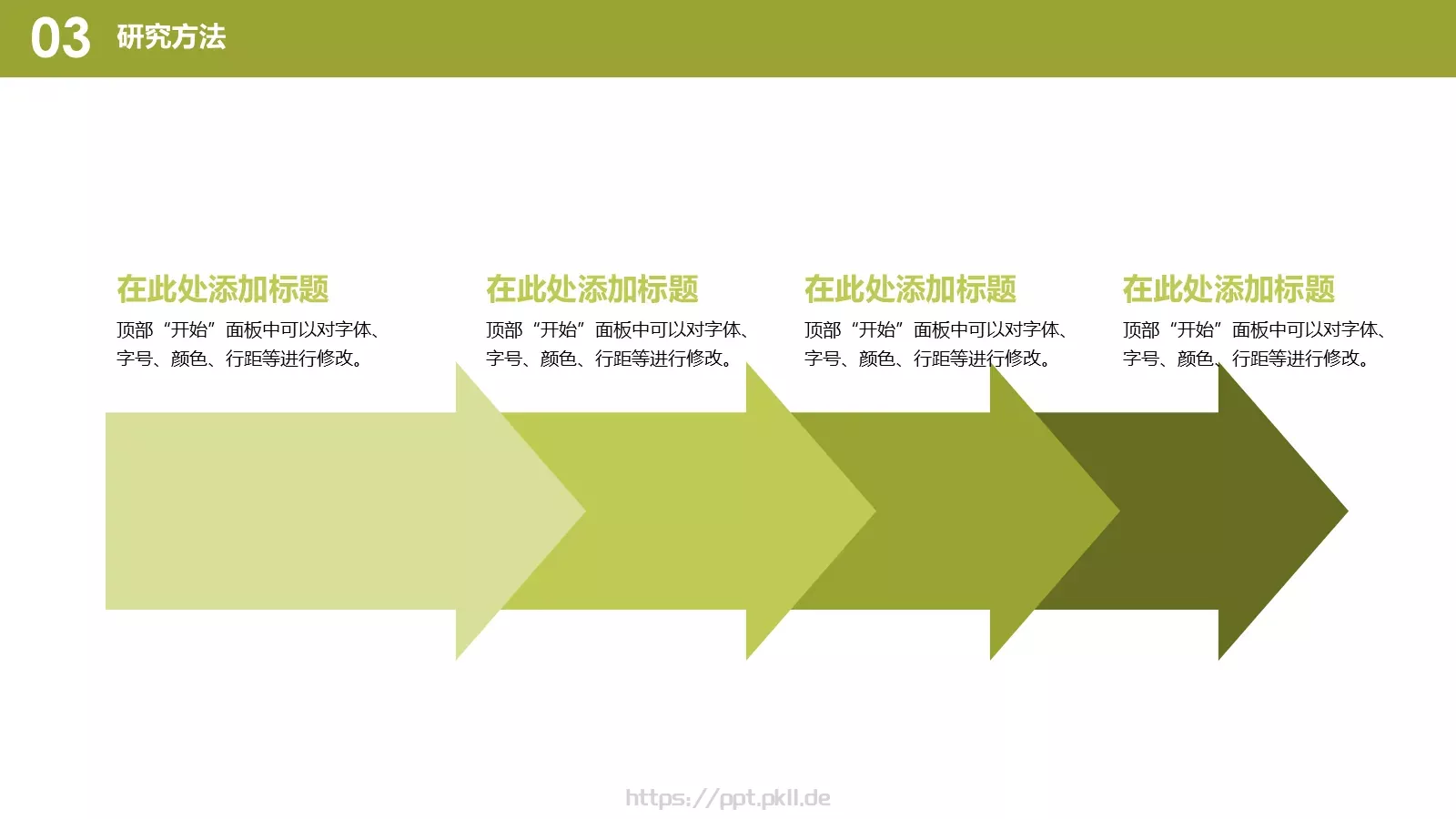 03 研究方法

在此处添加标题
顶部“开始”面板中可以对字体、字号、颜色、行距等进行修改。

在此处添加标题
顶部“开始”面板中可以对字体、字号、颜色、行距等进行修改。

在此处添加标题
顶部“开始”面板中可以对字体、字号、颜色、行距等进行修改。

在此处添加标题
顶部“开始”面板中可以对字体、字号、颜色、行距等进行修改。

https://ppt.pkll.de